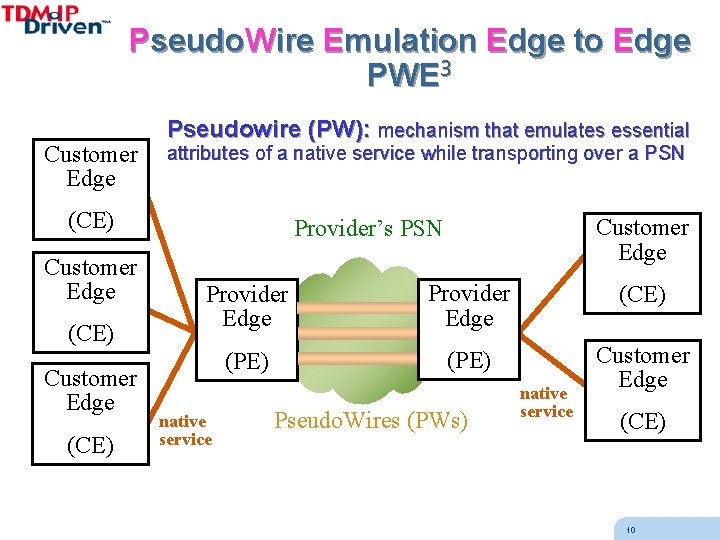 TDMoIP Driven™

PseudoWire Emulation Edge to Edge PWE$^3$

Pseudowire (PW): mechanism that emulates essential attributes of a native service while transporting over a PSN

Customer Edge (CE)

Customer Edge (CE)

Customer Edge (CE)

native service

Provider's PSN

Provider Edge (PE)

Provider Edge (PE)

PseudoWires (PWs)

native service

Customer Edge (CE)

Customer Edge (CE)

10